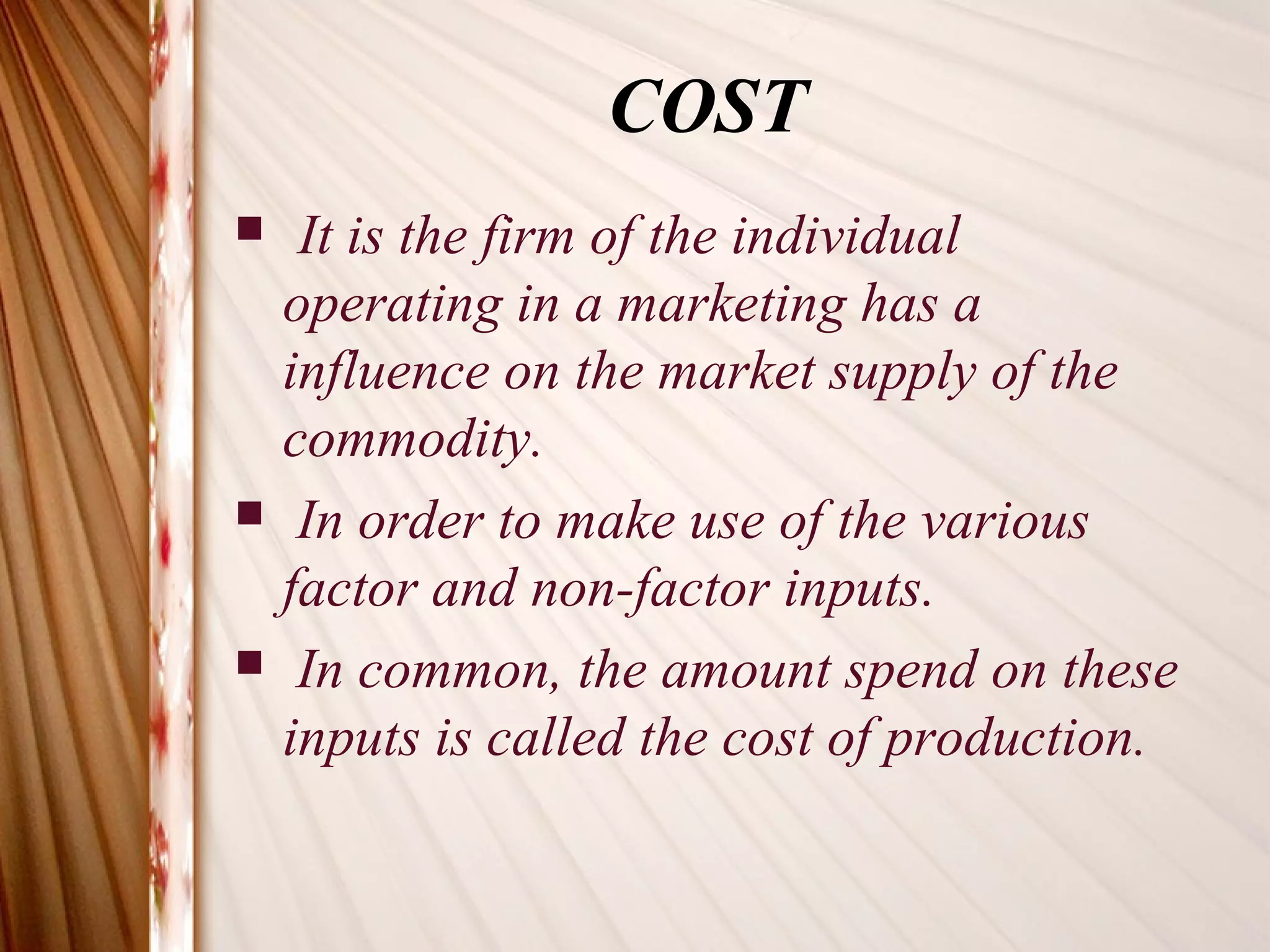 COST

▪ It is the firm of the individual operating in a marketing has a influence on the market supply of the commodity.

▪ In order to make use of the various factor and non-factor inputs.

▪ In common, the amount spend on these inputs is called the cost of production.